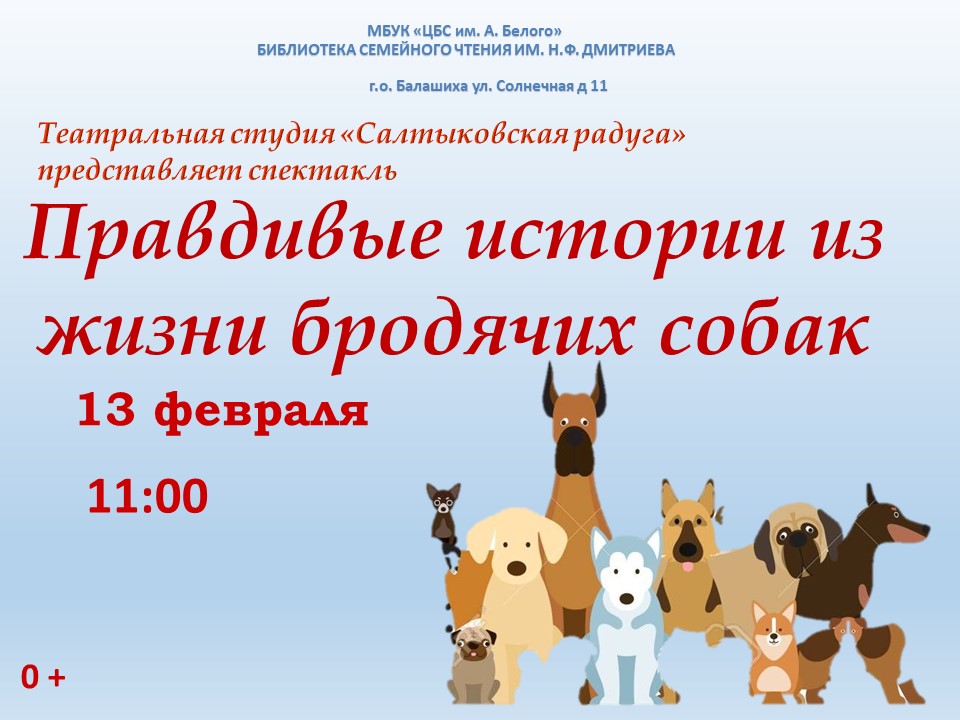 МБУК «ЦБС им. А. Белого»
БИБЛИОТЕКА СЕМЕЙНОГО ЧТЕНИЯ ИМ. Н.Ф. ДМИТРИЕВА

г.о. Балашиха ул. Солнечная д 11

Театральная студия «Салтыковская радуга» представляет спектакль

Правдивые истории из жизни бродячих собак

13 февраля

11:00

0 +